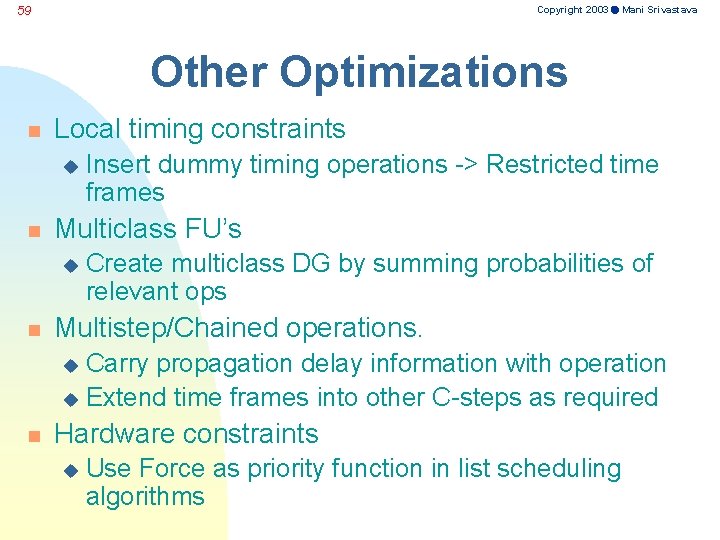 59

Copyright 2003 Mani Srivastava

Other Optimizations

Local timing constraints
Insert dummy timing operations -> Restricted time frames

Multiclass FU's
Create multiclass DG by summing probabilities of relevant ops

Multistep/Chained operations.
Carry propagation delay information with operation
Extend time frames into other C-steps as required

Hardware constraints
Use Force as priority function in list scheduling algorithms